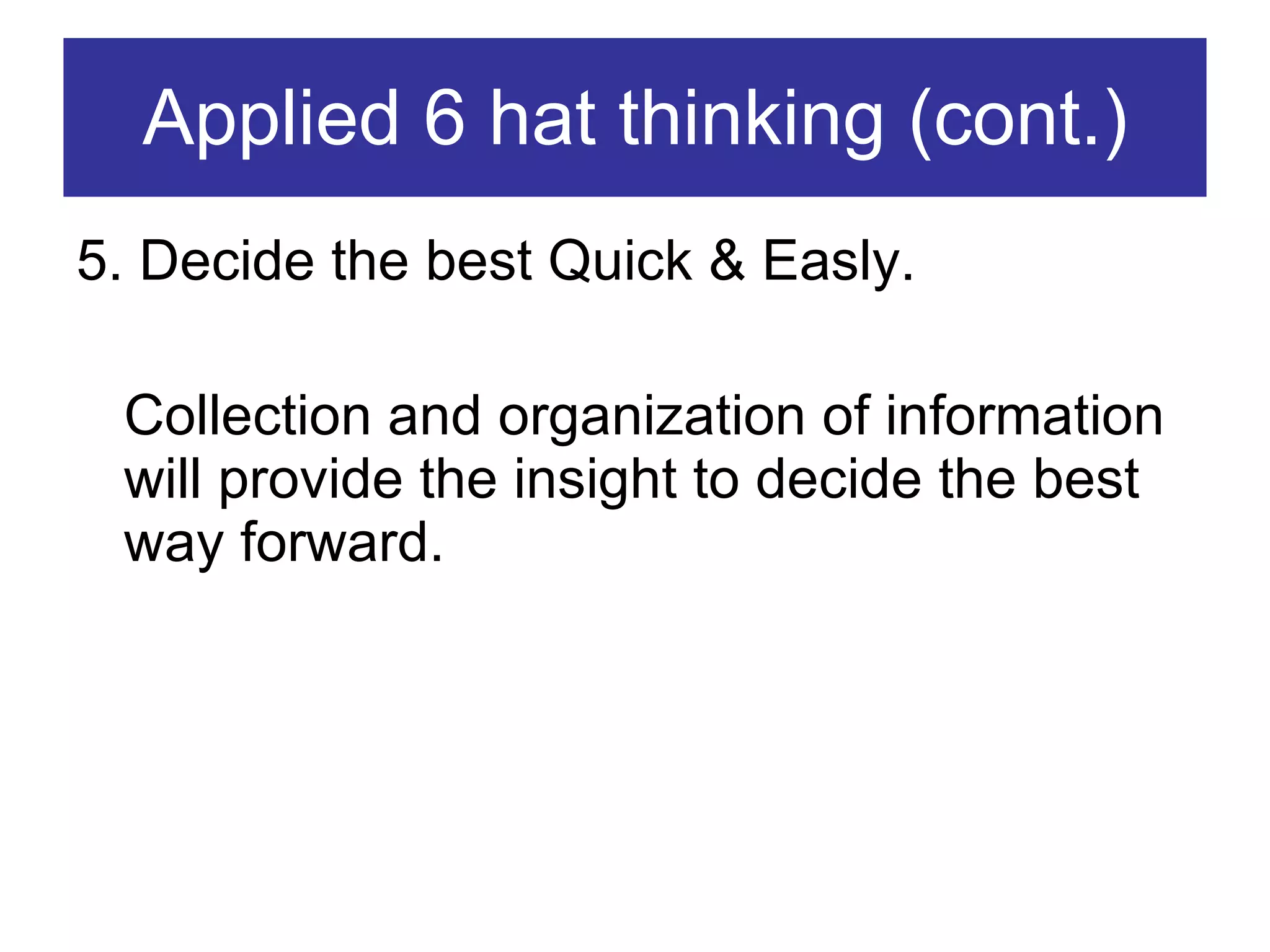 Applied 6 hat thinking (cont.)

5. Decide the best Quick & Easly.

Collection and organization of information will provide the insight to decide the best way forward.